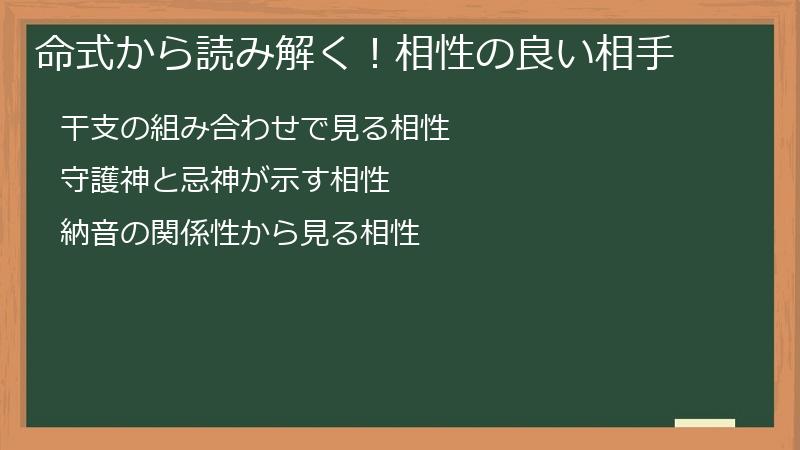 命式から読み解く！相性の良い相手

干支の組み合わせで見る相性

守護神と忌神が示す相性

納音の関係性から見る相性